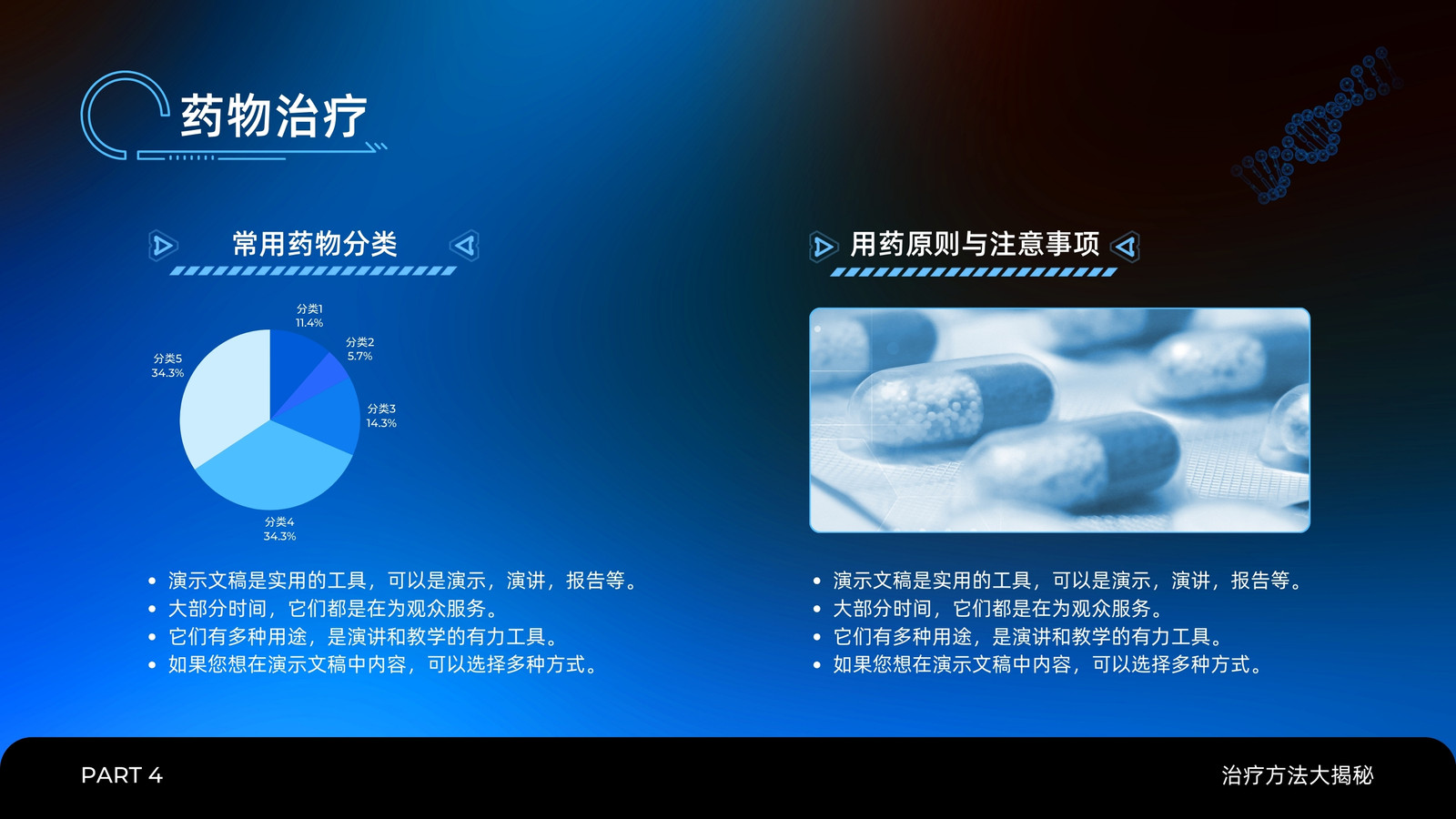 药物治疗

常用药物分类

分类1
11.4%
分类2
5.7%
分类3
14.3%
分类4
34.3%
分类5
34.3%

- 演示文稿是实用的工具，可以是演示，演讲，报告等。
- 大部分时间，它们都是在为观众服务。
- 它们有多种用途，是演讲和教学的有力工具。
- 如果您想在演示文稿中内容，可以选择多种方式。

用药原则与注意事项

- 演示文稿是实用的工具，可以是演示，演讲，报告等。
- 大部分时间，它们都是在为观众服务。
- 它们有多种用途，是演讲和教学的有力工具。
- 如果您想在演示文稿中内容，可以选择多种方式。

PART 4

治疗方法大揭秘